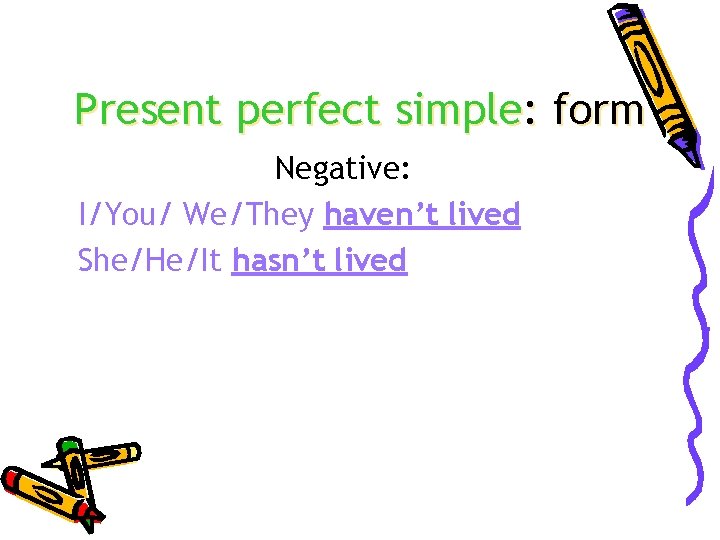 Present perfect simple: form

Negative:

I/You/ We/They haven’t lived
She/He/It hasn’t lived